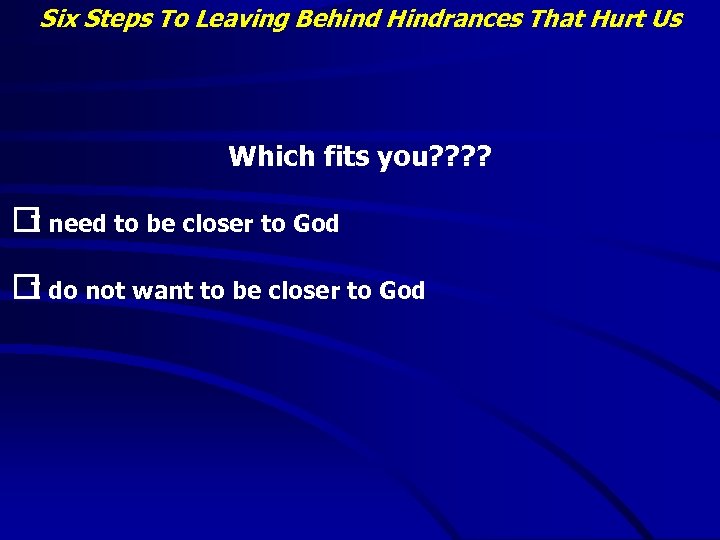 Six Steps To Leaving Behind Hindrances That Hurt Us

Which fits you????

☐ I need to be closer to God

☐ I do not want to be closer to God